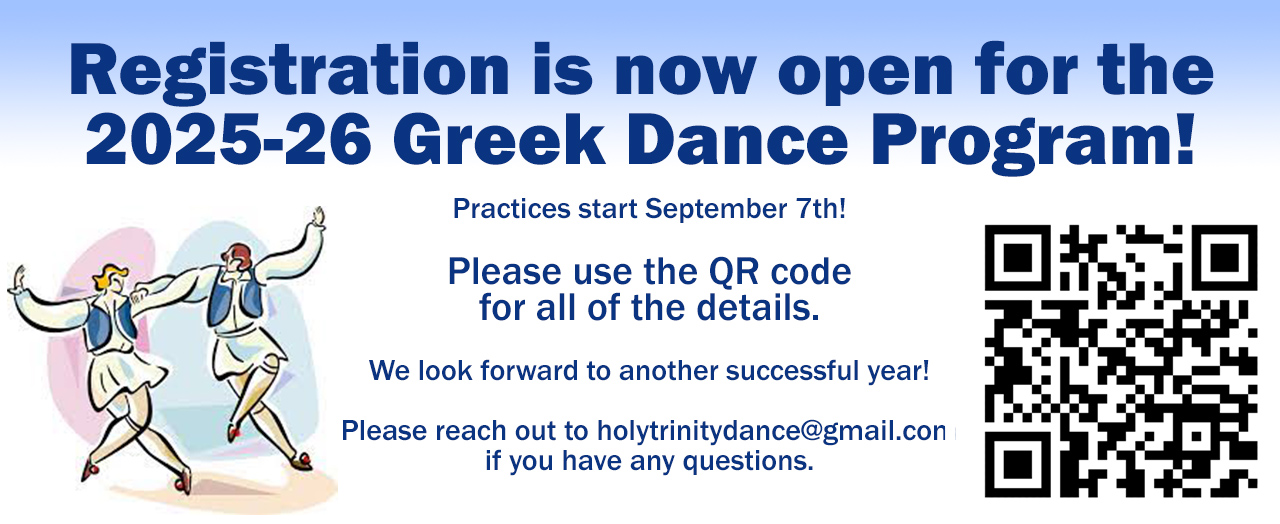 Registration is now open for the 2025-26 Greek Dance Program!

Practices start September 7th!

Please use the QR code for all of the details.

We look forward to another successful year!

Please reach out to holytrinitydance@gmail.con if you have any questions.